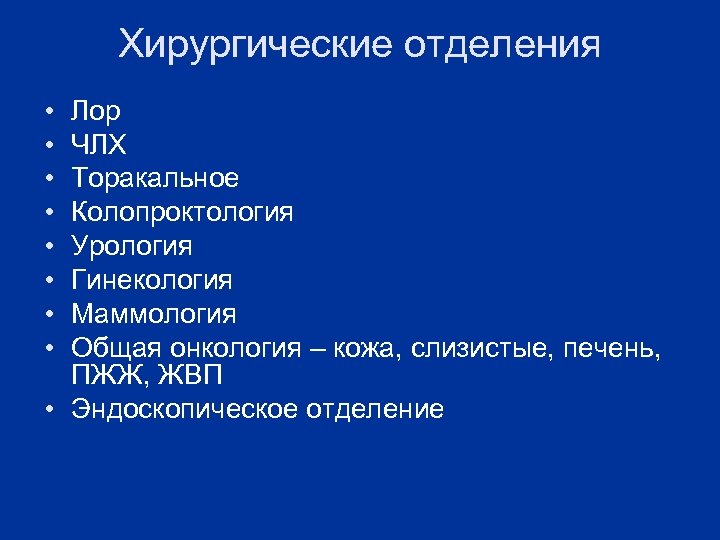 Хирургические отделения

• Лор
• ЧЛХ
• Торакальное
• Колопроктология
• Урология
• Гинекология
• Маммология
• Общая онкология – кожа, слизистые, печень, ПЖЖ, ЖВП
• Эндоскопическое отделение